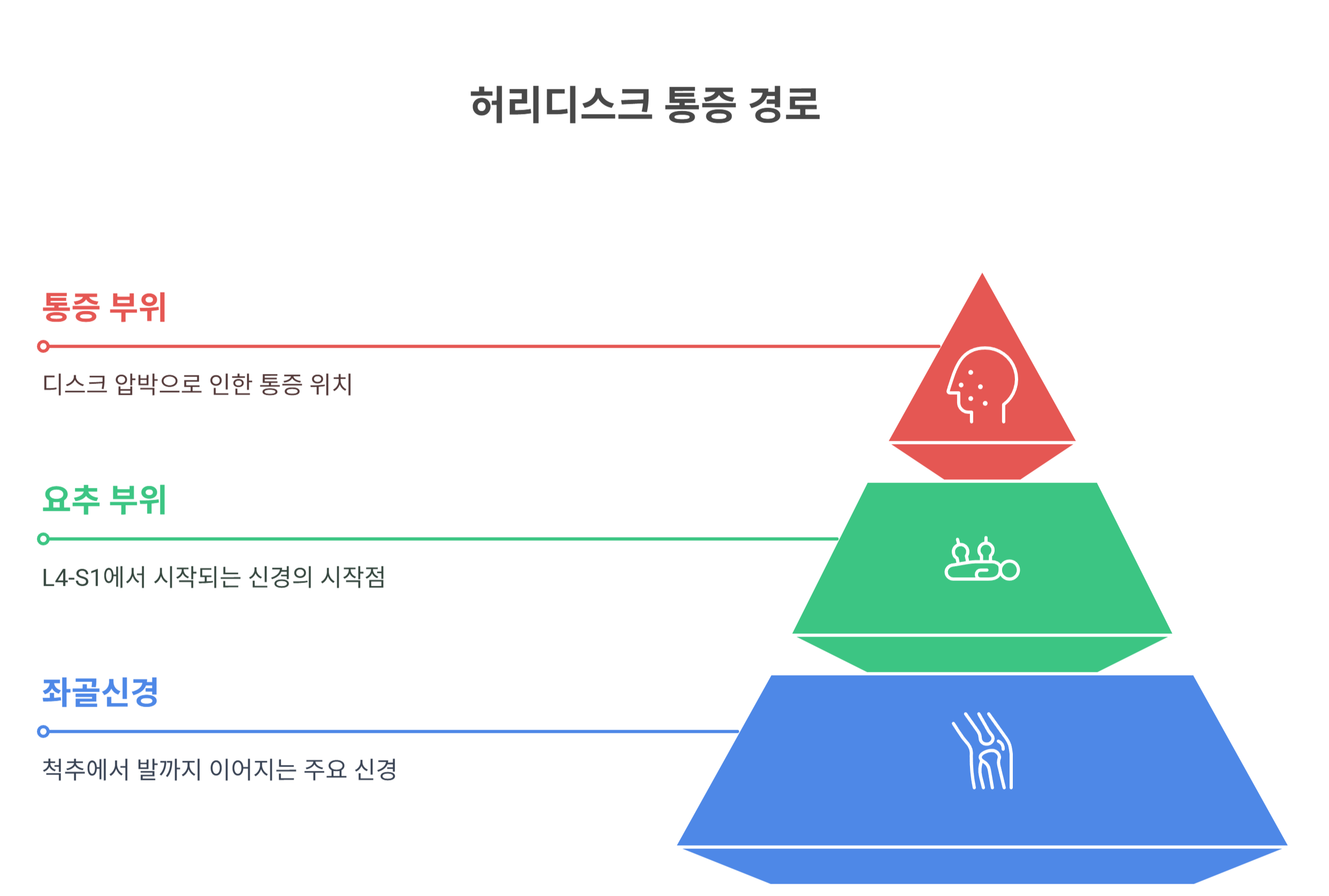 허리디스크 통증 경로

통증 부위

디스크 압박으로 인한 통증 위치

요추 부위

L4-S1에서 시작되는 신경의 시작점

좌골신경

척추에서 발까지 이어지는 주요 신경